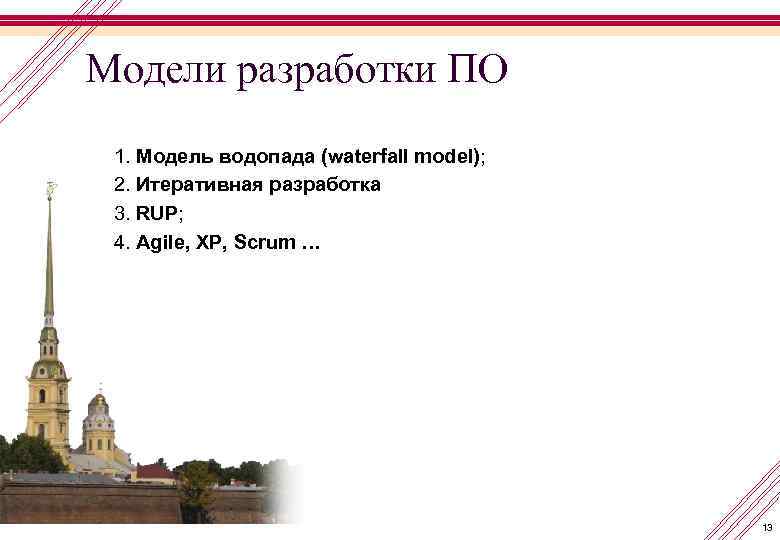 Модели разработки ПО

1. Модель водопада (waterfall model);
2. Итеративная разработка
3. RUP;
4. Agile, XP, Scrum …

13